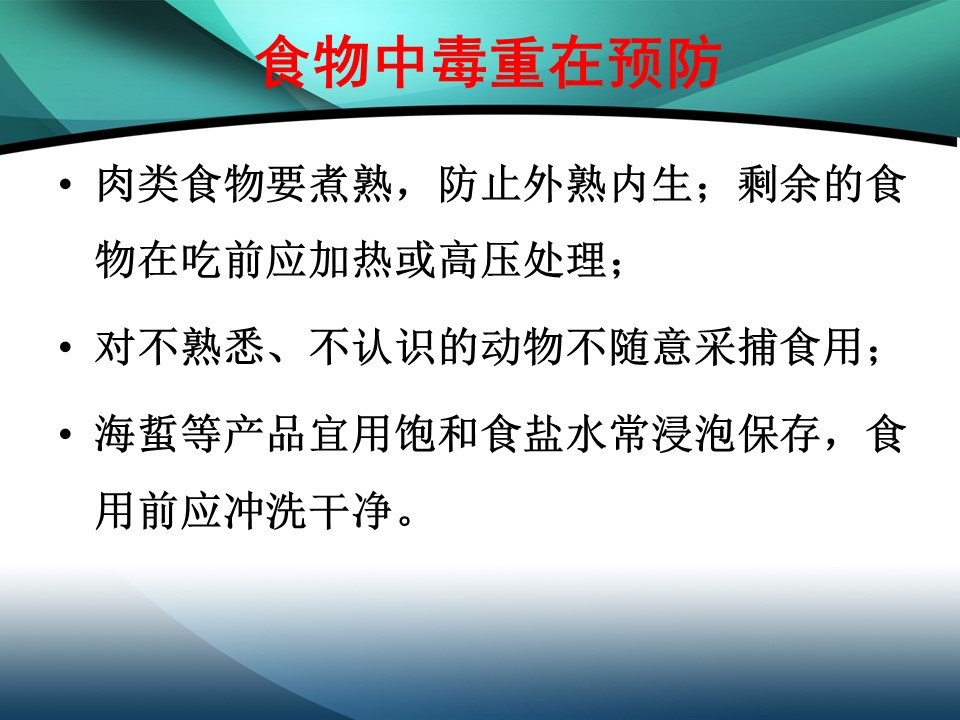 食物中毒重在预防

• 肉类食物要煮熟，防止外熟内生；剩余的食物在吃前应加热或高压处理；

• 对不熟悉、不认识的动物不随意采捕食用；

• 海蜇等产品宜用饱和食盐水常浸泡保存，食用前应冲洗干净。